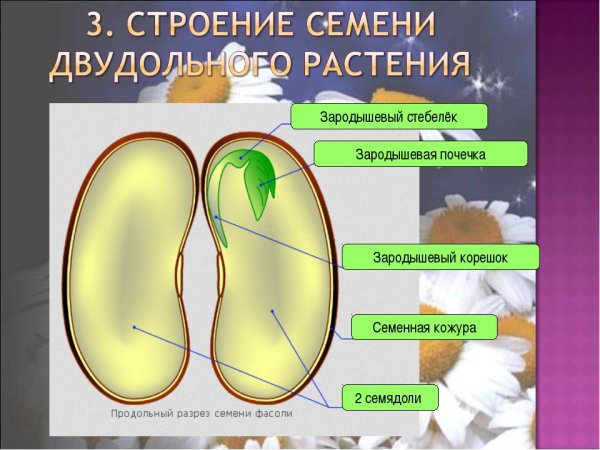 3. СТРОЕНИЕ СЕМЕНИ ДВУДОЛЬНОГО РАСТЕНИЯ

Зародышевый стебелёк

Зародышевая почечка

Зародышевый корешок

Семенная кожура

2 семядоли

Продольный разрез семени фасоли